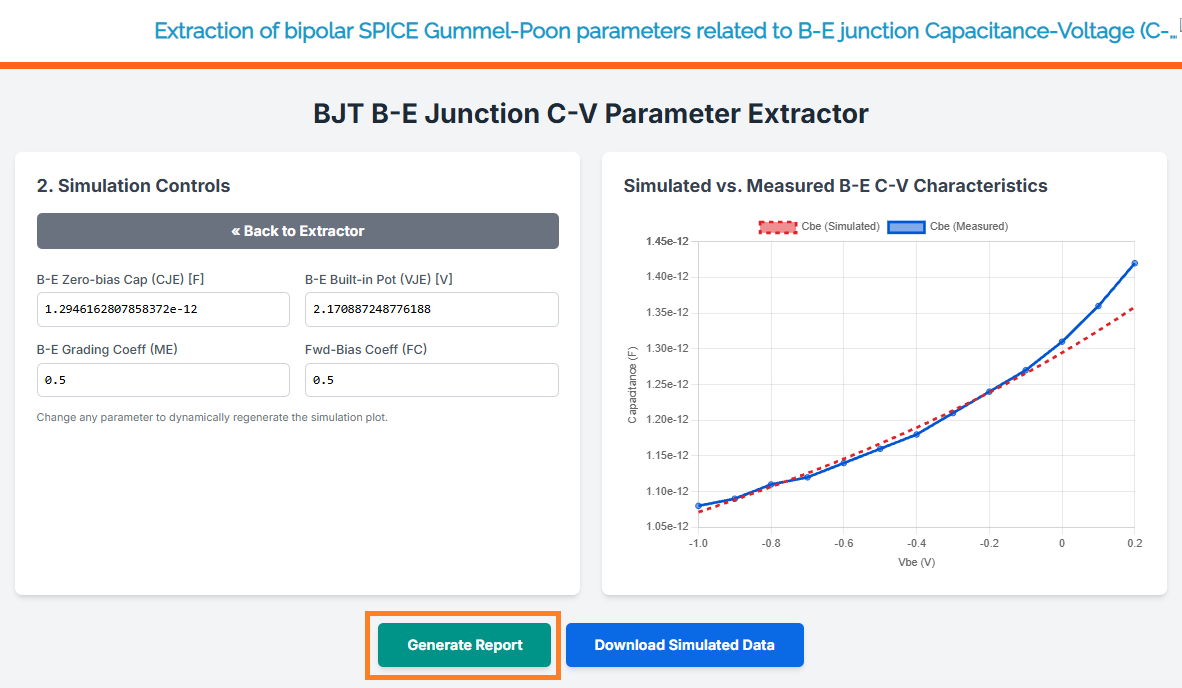 Extraction of bipolar SPICE Gummel-Poon parameters related to B-E junction Capacitance-Voltage (C-..

BJT B-E Junction C-V Parameter Extractor

2. Simulation Controls

« Back to Extractor

B-E Zero-bias Cap (CJE) [F]

1.2946162807858372e-12

B-E Built-in Pot (VJE) [V]

2.170887248776188

B-E Grading Coeff (ME)

0.5

Fwd-Bias Coeff (FC)

0.5

Change any parameter to dynamically regenerate the simulation plot.

Simulated vs. Measured B-E C-V Characteristics

Cbe (Simulated) Cbe (Measured)

1.45e-12
1.40e-12
1.35e-12
1.30e-12
1.25e-12
1.20e-12
1.15e-12
1.10e-12
1.05e-12

Capacitance (F)

-1.0 -0.8 -0.6 -0.4 -0.2 0 0.2

Vbe (V)

Generate Report

Download Simulated Data